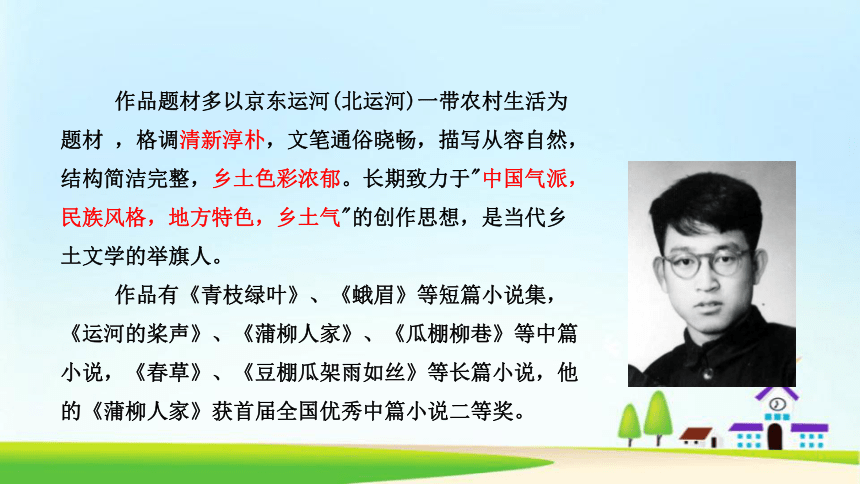 作品题材多以京东运河(北运河)一带农村生活为题材 ，格调清新淳朴，文笔通俗晓畅，描写从容自然，结构简洁完整，乡土色彩浓郁。长期致力于"中国气派，民族风格，地方特色，乡土气"的创作思想，是当代乡土文学的举旗人。

作品有《青枝绿叶》、《蛾眉》等短篇小说集，《运河的桨声》、《蒲柳人家》、《瓜棚柳巷》等中篇小说，《春草》、《豆棚瓜架雨如丝》等长篇小说，他的《蒲柳人家》获首届全国优秀中篇小说二等奖。